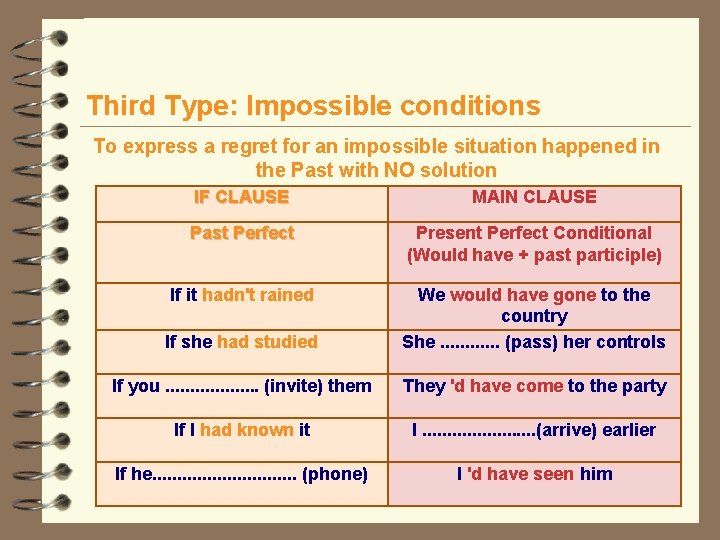 Third Type: Impossible conditions

To express a regret for an impossible situation happened in the Past with NO solution

| IF CLAUSE | MAIN CLAUSE |
|---|---|
| Past Perfect | Present Perfect Conditional (Would have + past participle) |
| If it hadn't rained | We would have gone to the country |
| If she had studied | She ............ (pass) her controls |
| If you .................. (invite) them | They 'd have come to the party |
| If I had known it | I ......................(arrive) earlier |
| If he............................ (phone) | I 'd have seen him |